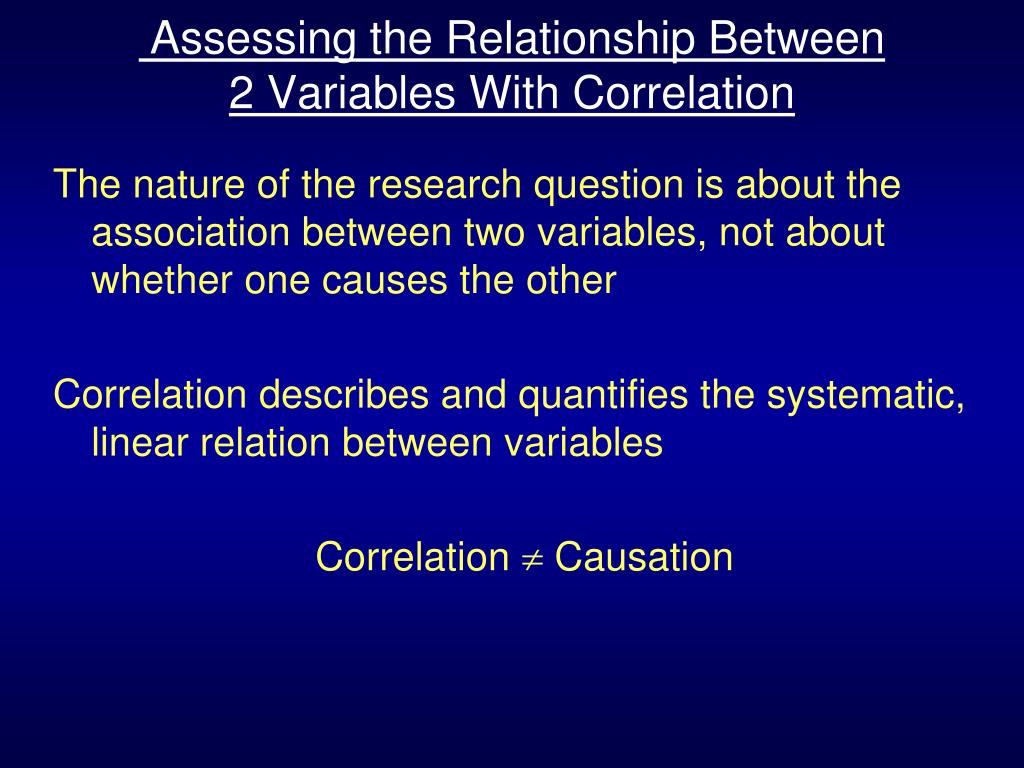 Assessing the Relationship Between 2 Variables With Correlation

The nature of the research question is about the association between two variables, not about whether one causes the other

Correlation describes and quantifies the systematic, linear relation between variables

Correlation $\neq$ Causation